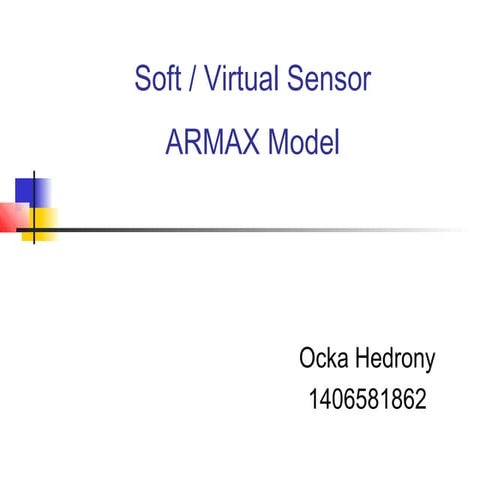 Soft / Virtual Sensor

ARMAX Model

Ocka Hedrony

1406581862